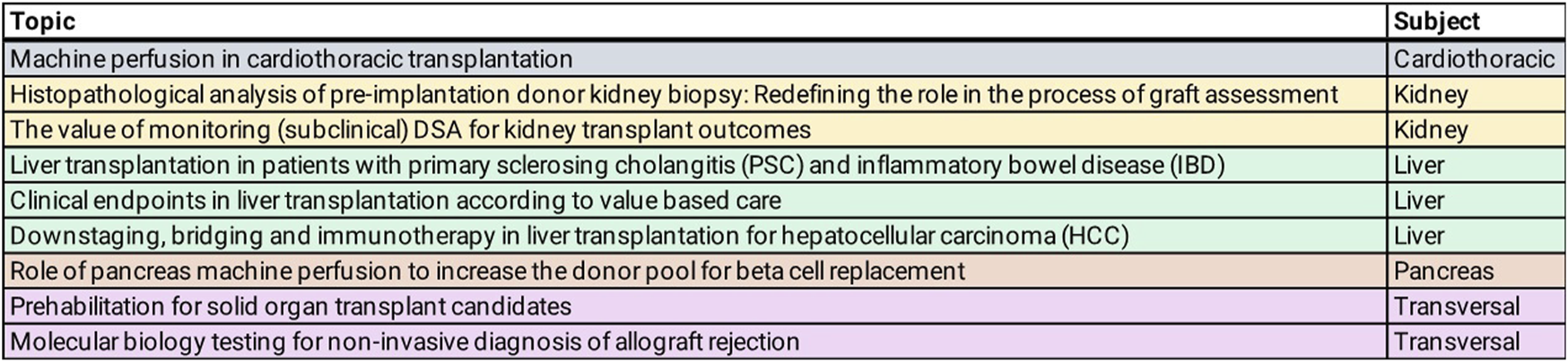 | Topic | Subject |
|---|---|
| Machine perfusion in cardiothoracic transplantation | Cardiothoracic |
| Histopathological analysis of pre-implantation donor kidney biopsy: Redefining the role in the process of graft assessment | Kidney |
| The value of monitoring (subclinical) DSA for kidney transplant outcomes | Kidney |
| Liver transplantation in patients with primary sclerosing cholangitis (PSC) and inflammatory bowel disease (IBD) | Liver |
| Clinical endpoints in liver transplantation according to value based care | Liver |
| Downstaging, bridging and immunotherapy in liver transplantation for hepatocellular carcinoma (HCC) | Liver |
| Role of pancreas machine perfusion to increase the donor pool for beta cell replacement | Pancreas |
| Prehabilitation for solid organ transplant candidates | Transversal |
| Molecular biology testing for non-invasive diagnosis of allograft rejection | Transversal |